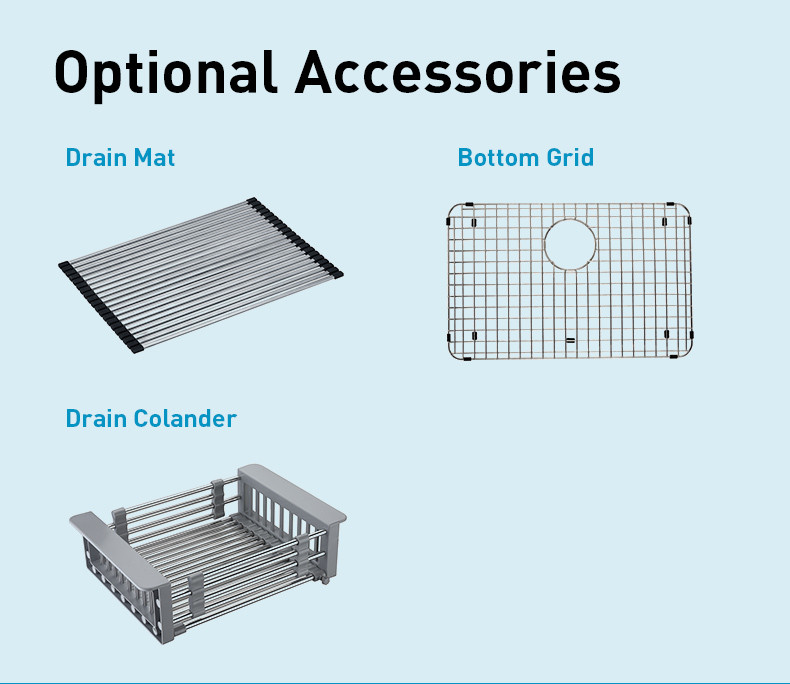 Optional Accessories

Drain Mat

Bottom Grid

Drain Colander